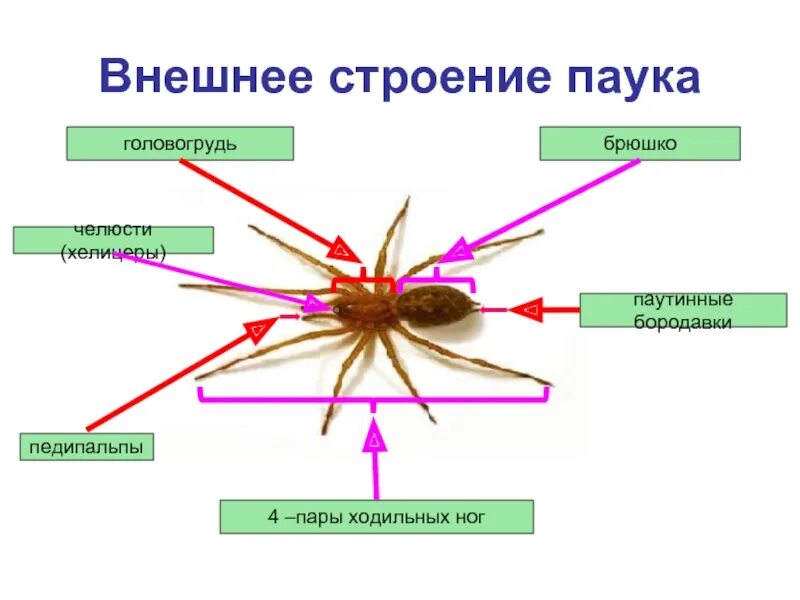 Внешнее строение паука

головогрудь

брюшко

челюсти (хелицеры)

паутинные бородавки

педипальпы

4 –пары ходильных ног